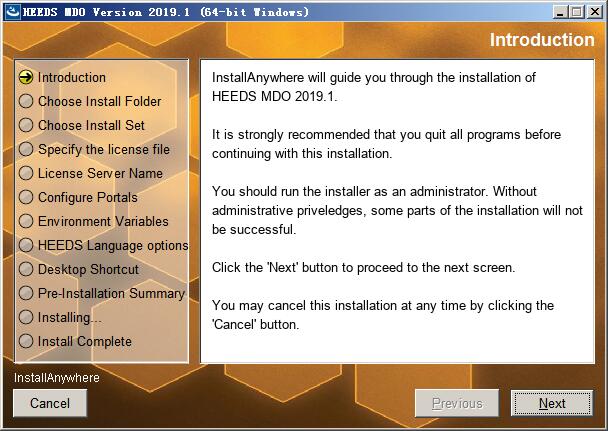 HEEDS MDO Version 2019.1 (64-bit Windows)

Introduction

Introduction
Choose Install Folder
Choose Install Set
Specify the license file
License Server Name
Configure Portals
Environment Variables
HEEDS Language options
Desktop Shortcut
Pre-Installation Summary
Installing...
Install Complete

InstallAnywhere will guide you through the installation of HEEDS MDO 2019.1.

It is strongly recommended that you quit all programs before continuing with this installation.

You should run the installer as an administrator. Without administrative priveledges, some parts of the installation will not be successful.

Click the 'Next' button to proceed to the next screen.

You may cancel this installation at any time by clicking the 'Cancel' button.

InstallAnywhere

Cancel

Previous

Next